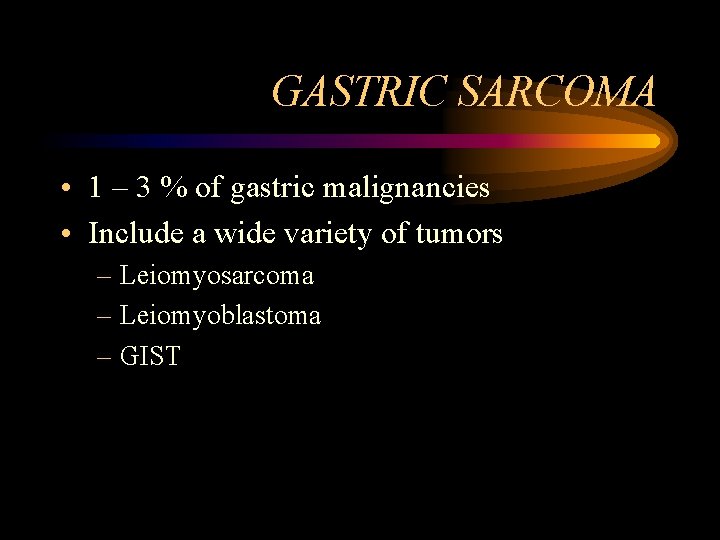 GASTRIC SARCOMA

• 1 – 3 % of gastric malignancies
• Include a wide variety of tumors
– Leiomyosarcoma
– Leiomyoblastoma
– GIST